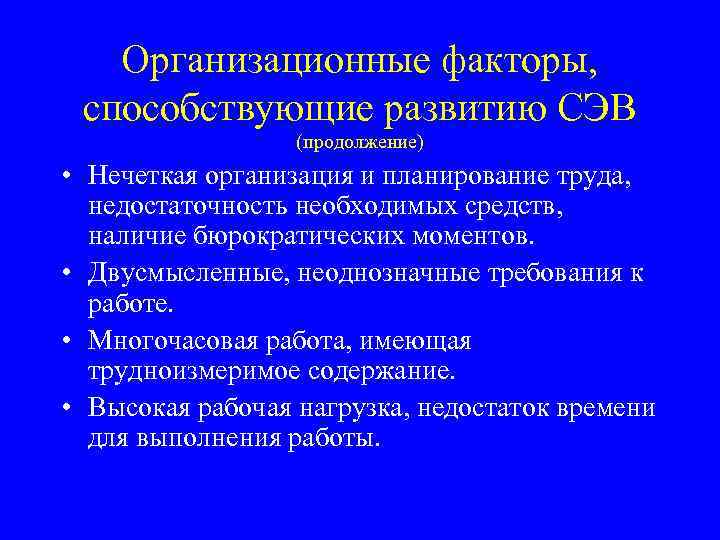 Организационные факторы, способствующие развитию СЭВ
(продолжение)

• Нечеткая организация и планирование труда, недостаточность необходимых средств, наличие бюрократических моментов.
• Двусмысленные, неоднозначные требования к работе.
• Многочасовая работа, имеющая трудноизмеримое содержание.
• Высокая рабочая нагрузка, недостаток времени для выполнения работы.